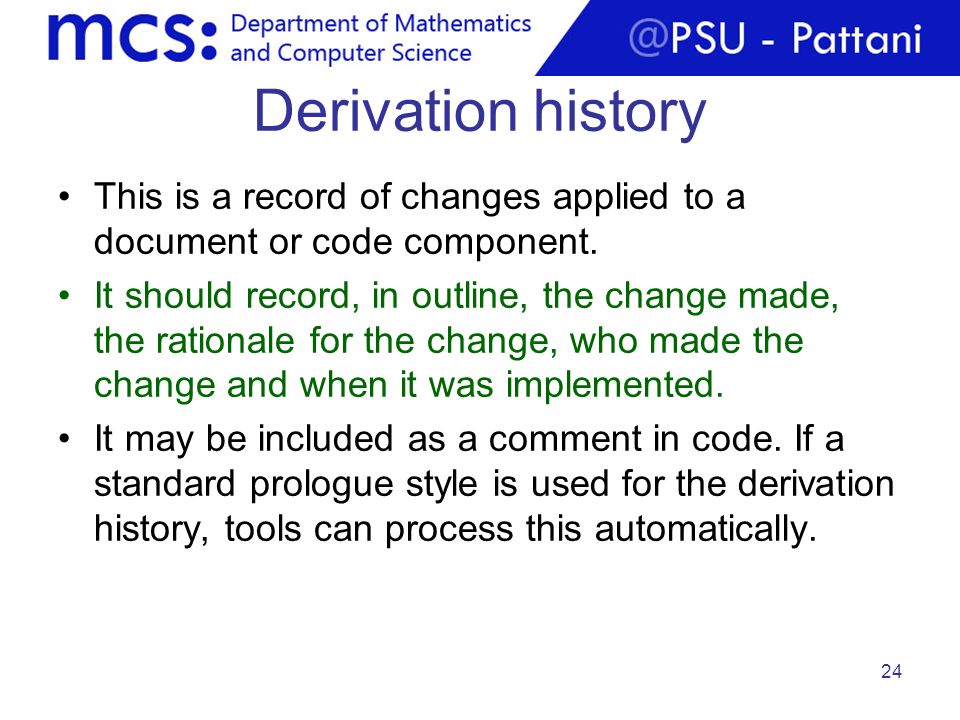 mcs: Department of Mathematics and Computer Science

@PSU - Pattani

Derivation history

• This is a record of changes applied to a document or code component.

• It should record, in outline, the change made, the rationale for the change, who made the change and when it was implemented.

• It may be included as a comment in code. If a standard prologue style is used for the derivation history, tools can process this automatically.

24